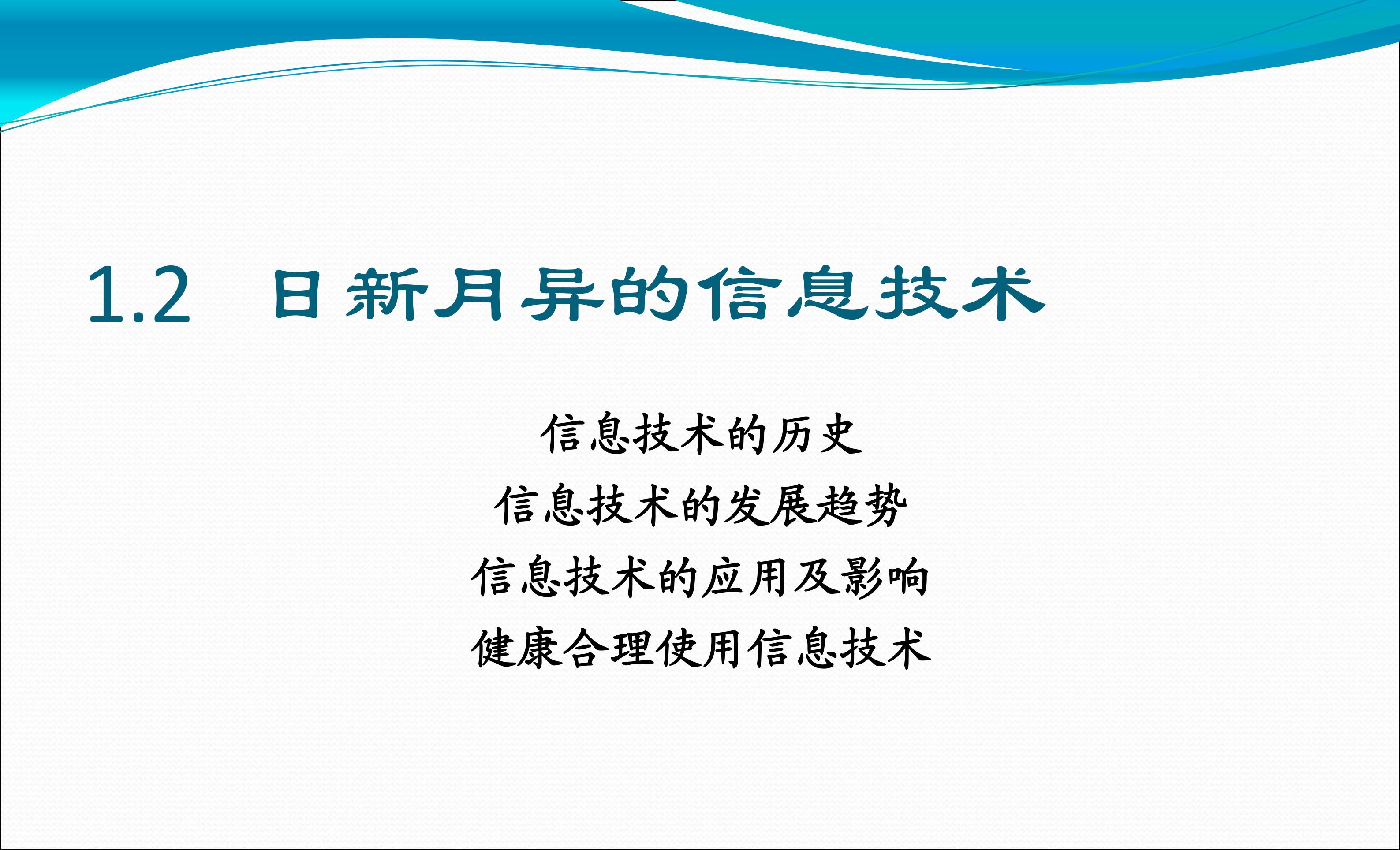 1.2 日新月异的信息技术

信息技术的历史
信息技术的发展趋势
信息技术的应用及影响
健康合理使用信息技术